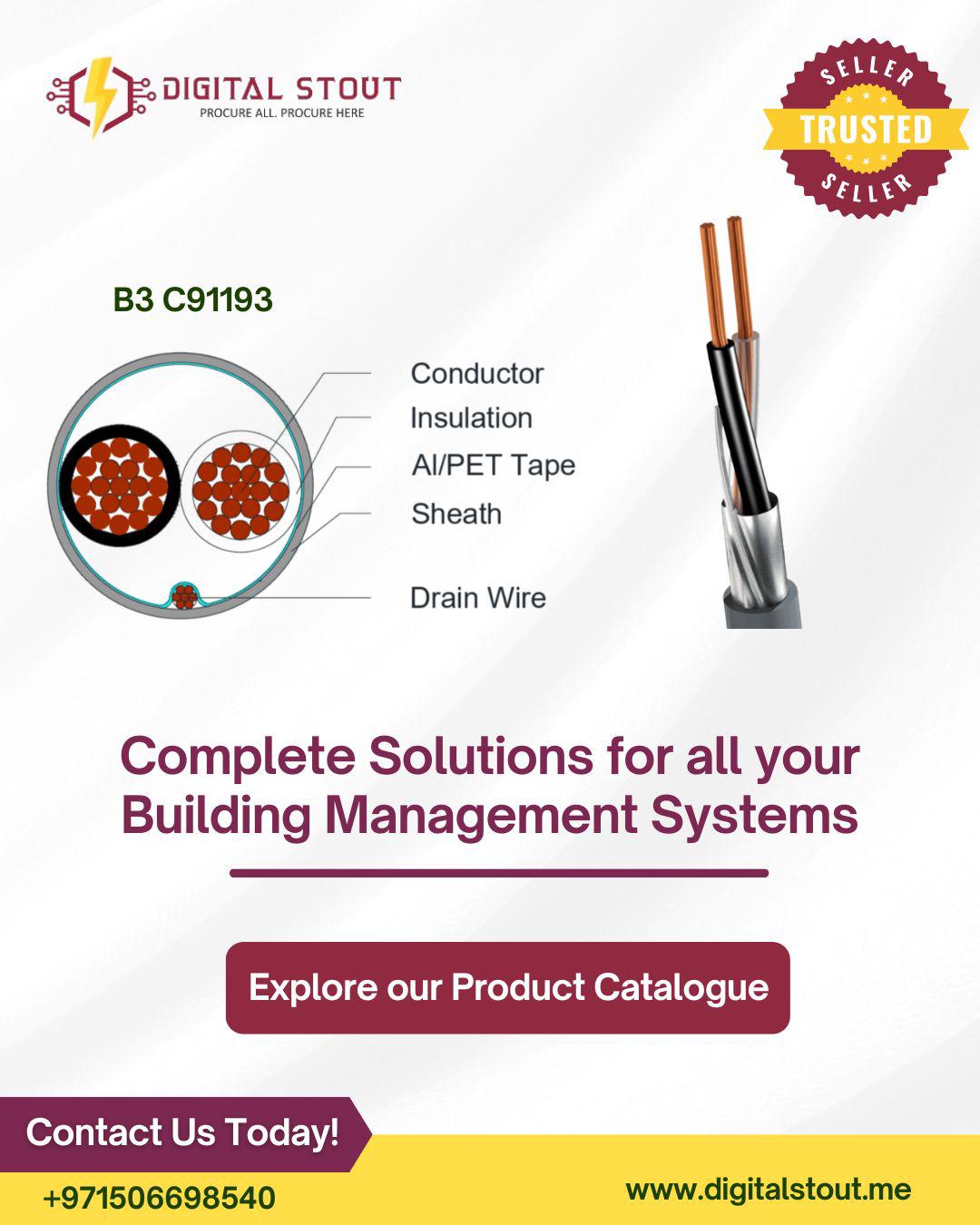 DIGITAL STOUT
PROCURE ALL. PROCURE HERE

SELLER
TRUSTED
SELLER

B3 C91193

Conductor
Insulation
Al/PET Tape
Sheath
Drain Wire

Complete Solutions for all your Building Management Systems

Explore our Product Catalogue

Contact Us Today!
+971506698540
www.digitalstout.me